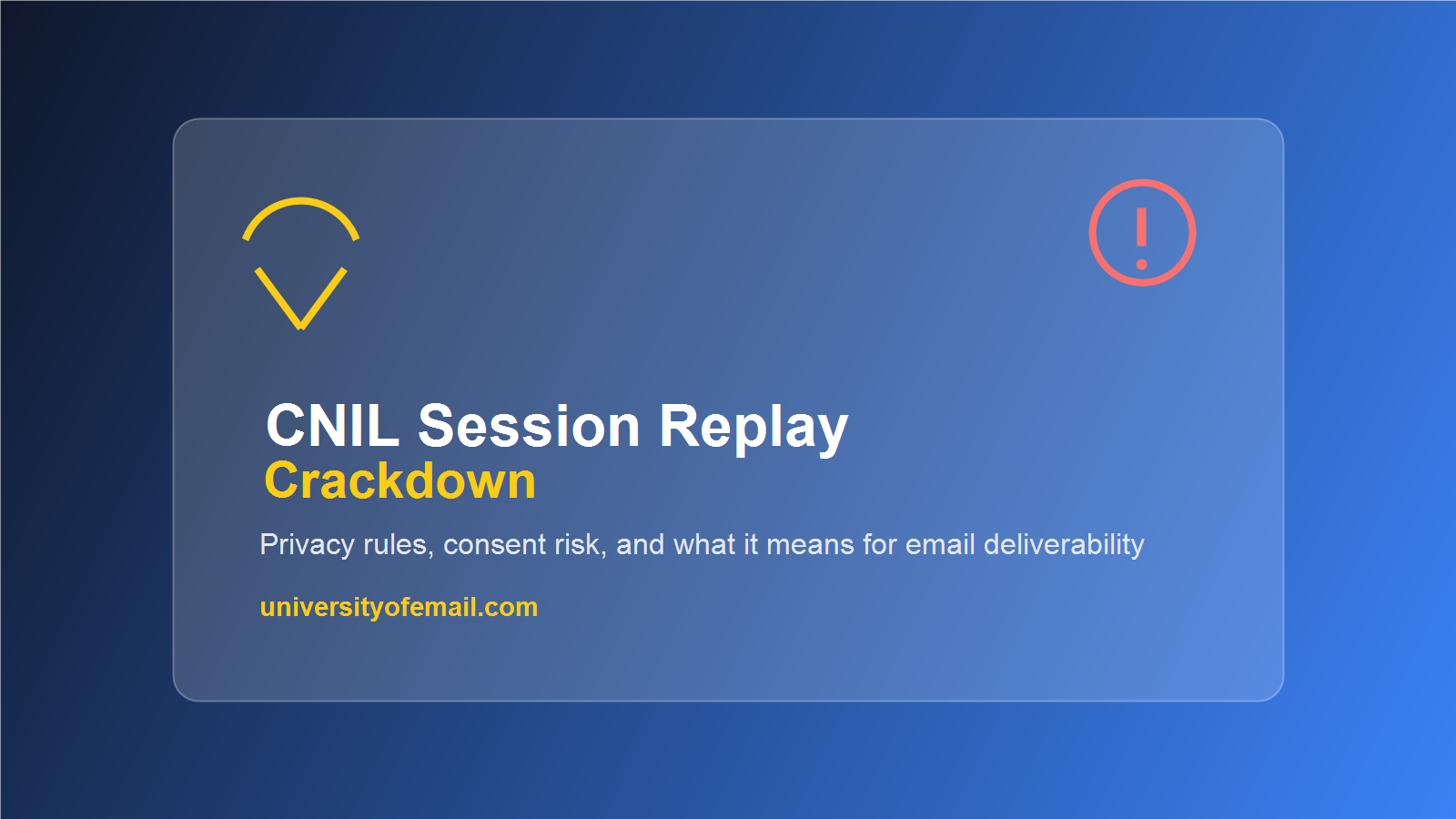 CNIL Session Replay
Crackdown

Privacy rules, consent risk, and what it means for email deliverability

universityofemail.com